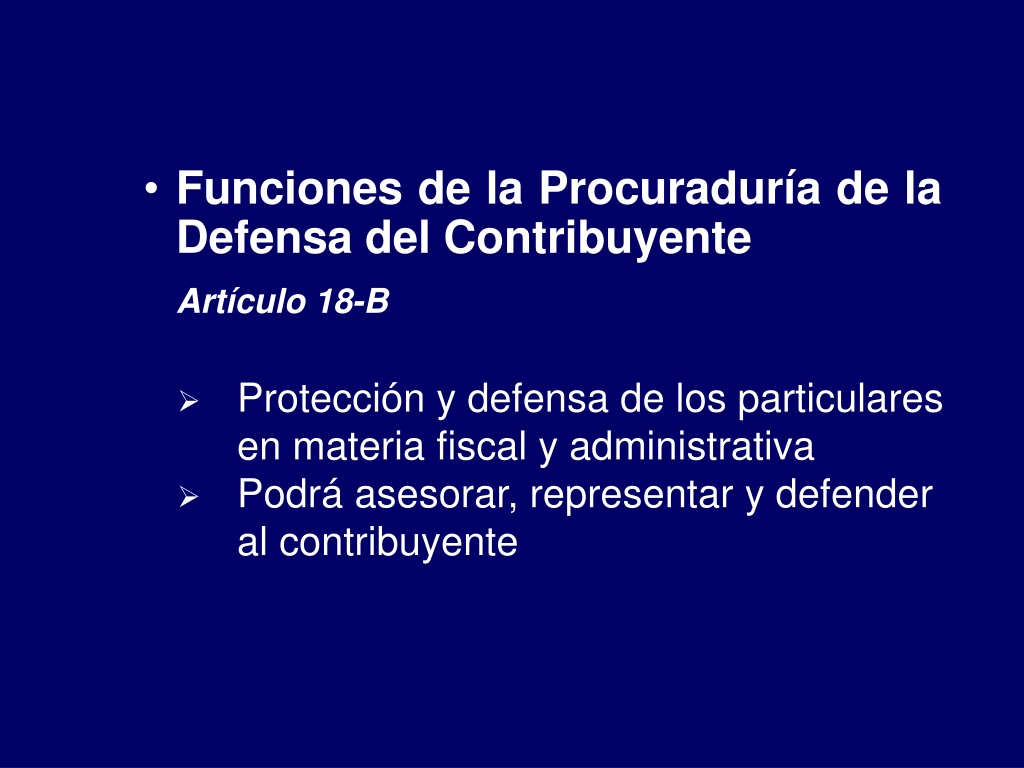 • Funciones de la Procuraduría de la Defensa del Contribuyente

Artículo 18-B

➢ Protección y defensa de los particulares en materia fiscal y administrativa
➢ Podrá asesorar, representar y defender al contribuyente